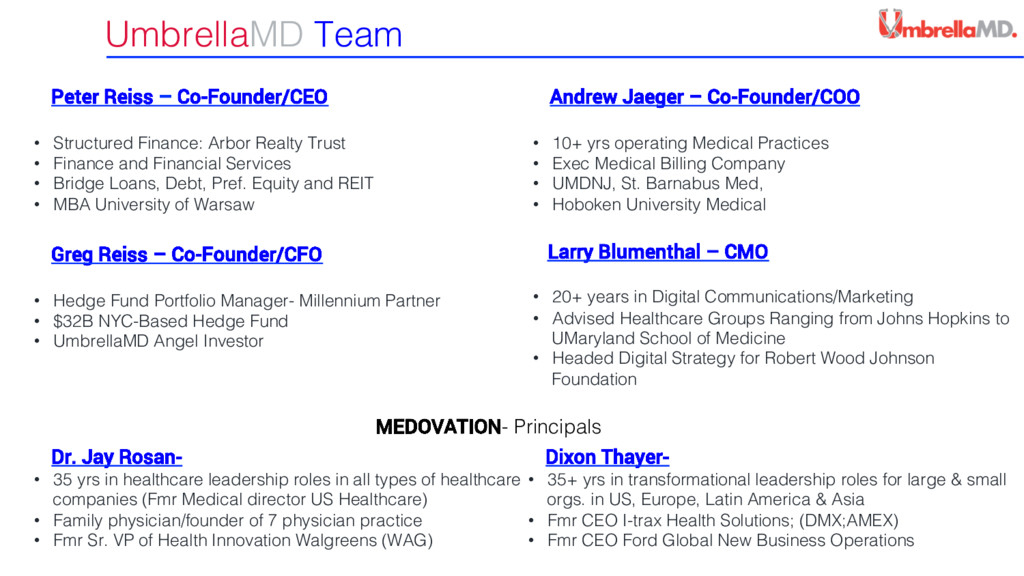 UmbrellaMD Team

UmbrellaMD.

Peter Reiss – Co-Founder/CEO

• Structured Finance: Arbor Realty Trust
• Finance and Financial Services
• Bridge Loans, Debt, Pref. Equity and REIT
• MBA University of Warsaw

Greg Reiss – Co-Founder/CFO

• Hedge Fund Portfolio Manager- Millennium Partner
• $32B NYC-Based Hedge Fund
• UmbrellaMD Angel Investor

Andrew Jaeger – Co-Founder/COO

• 10+ yrs operating Medical Practices
• Exec Medical Billing Company
• UMDNJ, St. Barnabus Med,
• Hoboken University Medical

Larry Blumenthal – CMO

• 20+ years in Digital Communications/Marketing
• Advised Healthcare Groups Ranging from Johns Hopkins to UMaryland School of Medicine
• Headed Digital Strategy for Robert Wood Johnson Foundation

MEDOVATION- Principals

Dr. Jay Rosan-
• 35 yrs in healthcare leadership roles in all types of healthcare companies (Fmr Medical director US Healthcare)
• Family physician/founder of 7 physician practice
• Fmr Sr. VP of Health Innovation Walgreens (WAG)

Dixon Thayer-
• 35+ yrs in transformational leadership roles for large & small orgs. in US, Europe, Latin America & Asia
• Fmr CEO I-trax Health Solutions; (DMX;AMEX)
• Fmr CEO Ford Global New Business Operations